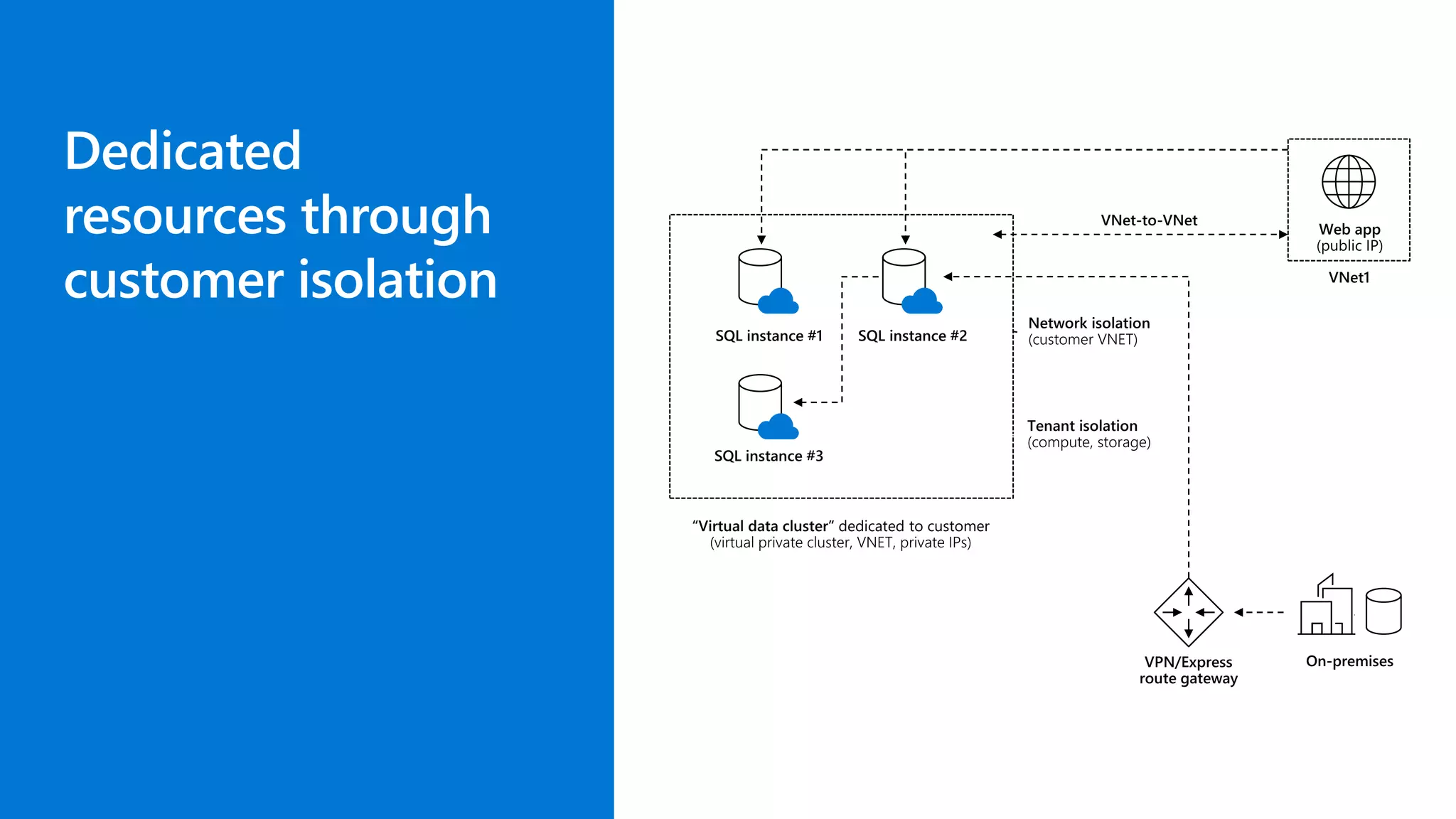 Dedicated resources through customer isolation

VNet-to-VNet

Web app
(public IP)

VNet1

SQL instance #1

SQL instance #2

SQL instance #3

Network isolation
(customer VNET)

Tenant isolation
(compute, storage)

"Virtual data cluster" dedicated to customer
(virtual private cluster, VNET, private IPs)

VPN/Express
route gateway

On-premises